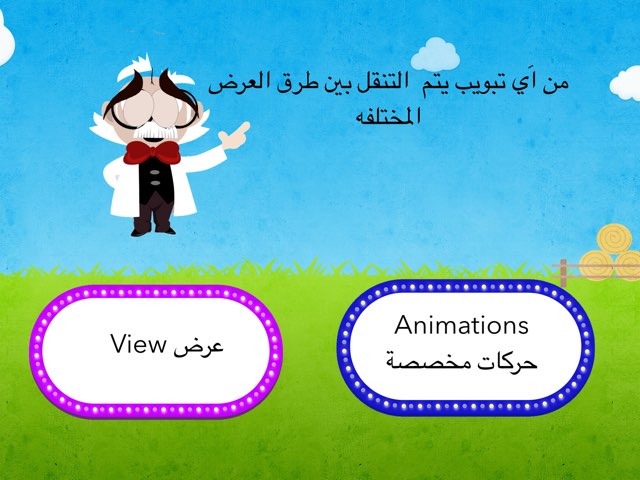 من اَي تبويب يتم التنقل بين طرق العرض المختلفه

Animations
حركات مخصصة

عرض View